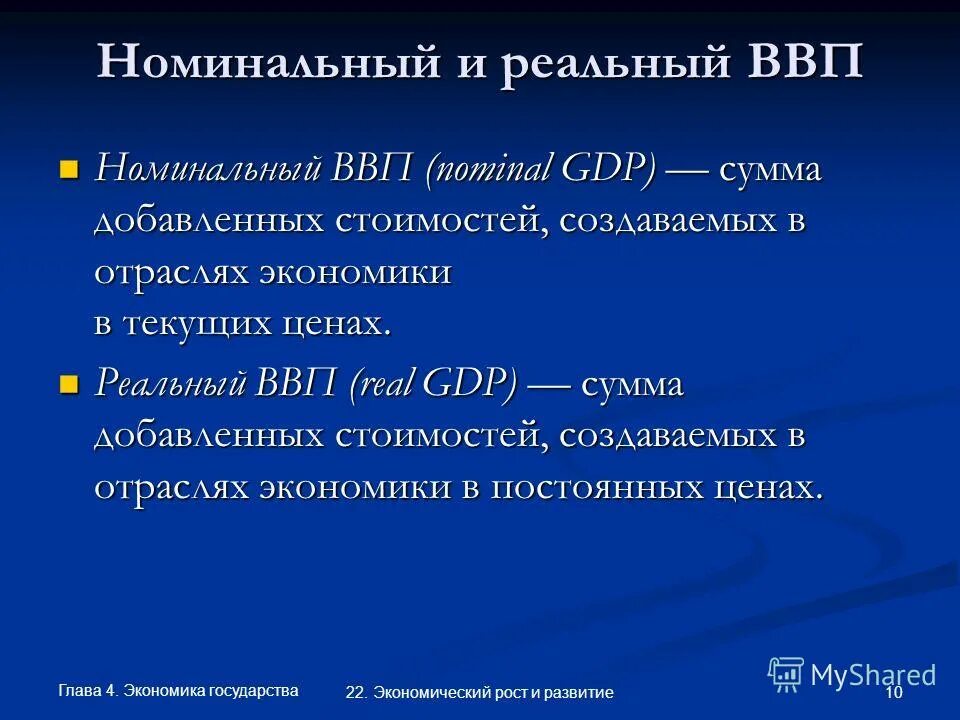 Номинальный и реальный ВВП

Номинальный ВВП (nominal GDP) — сумма добавленных стоимостей, создаваемых в отраслях экономики в текущих ценах.

Реальный ВВП (real GDP) — сумма добавленных стоимостей, создаваемых в отраслях экономики в постоянных ценах.

Глава 4. Экономика государства

22. Экономический рост и развитие

MyShared

10